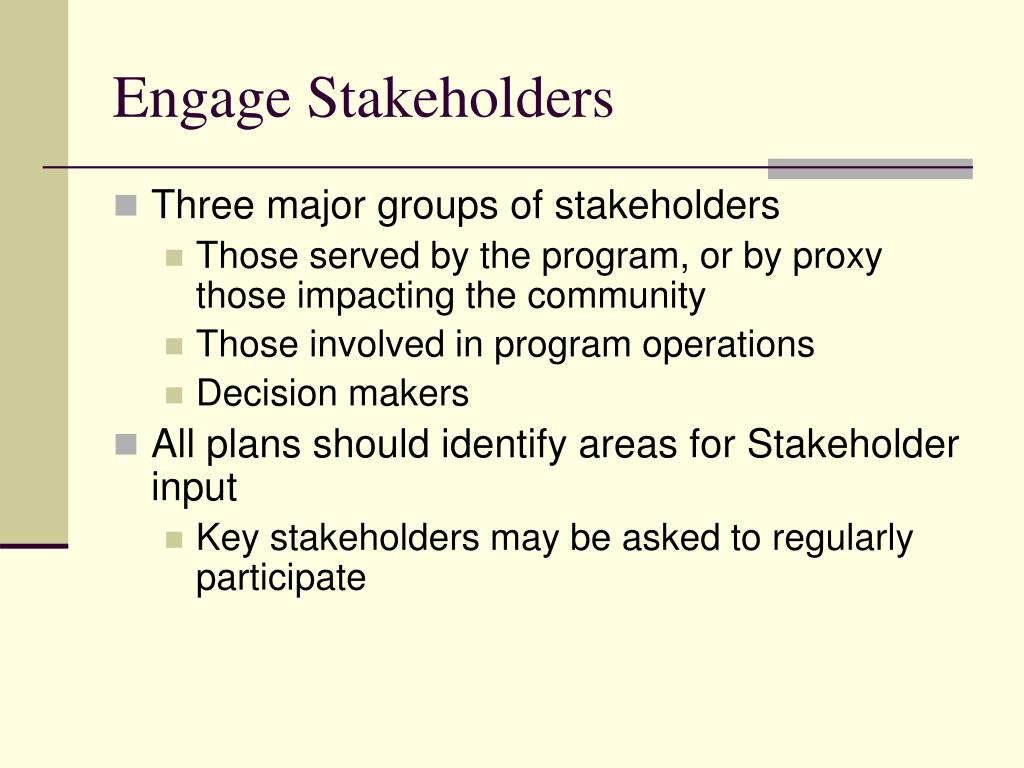 Engage Stakeholders

- Three major groups of stakeholders
  - Those served by the program, or by proxy those impacting the community
  - Those involved in program operations
  - Decision makers
- All plans should identify areas for Stakeholder input
  - Key stakeholders may be asked to regularly participate